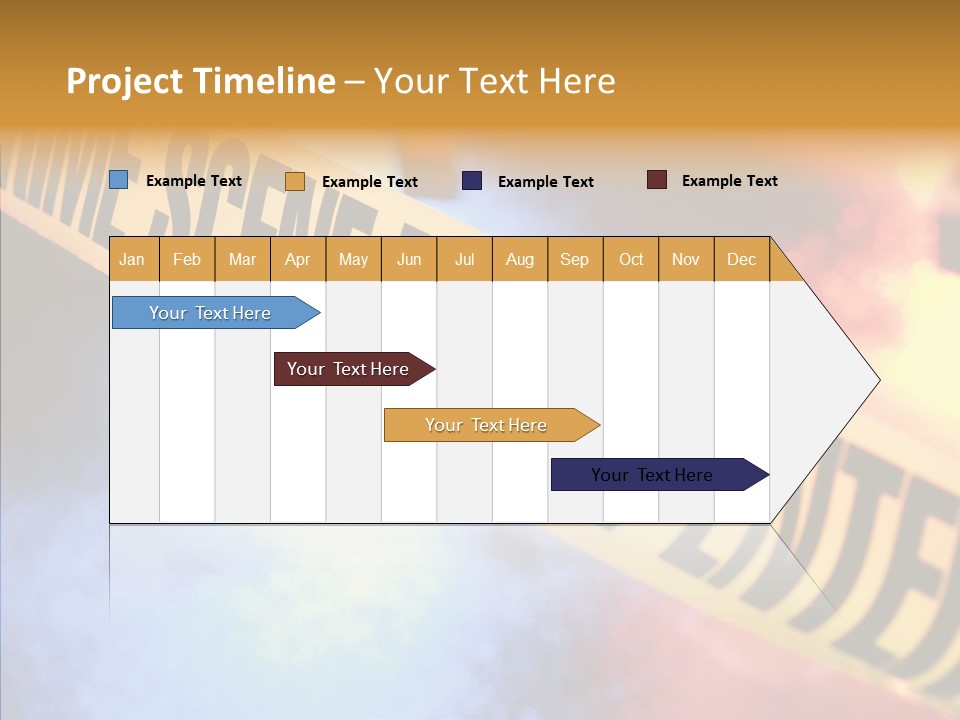 Project Timeline – Your Text Here

Example Text Example Text Example Text Example Text

| Jan | Feb | Mar | Apr | May | Jun | Jul | Aug | Sep | Oct | Nov | Dec |
|---|---|---|---|---|---|---|---|---|---|---|---|

Your Text Here

Your Text Here

Your Text Here

Your Text Here